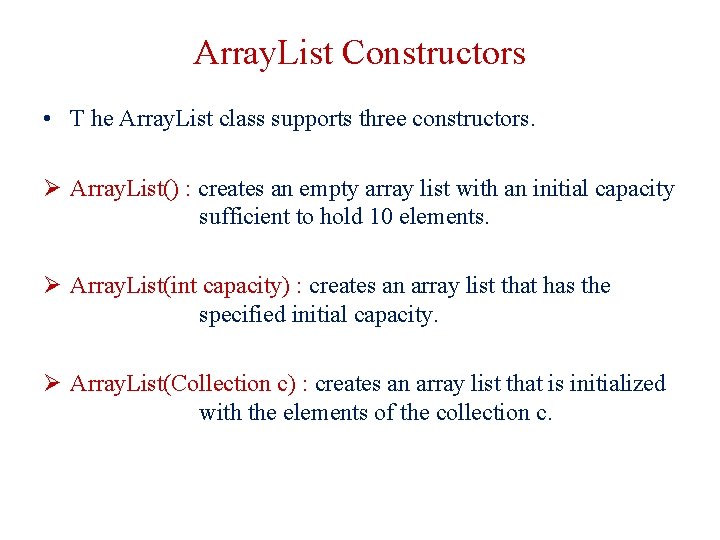 ArrayList Constructors

• T he ArrayList class supports three constructors.

➢ ArrayList() : creates an empty array list with an initial capacity sufficient to hold 10 elements.

➢ ArrayList(int capacity) : creates an array list that has the specified initial capacity.

➢ ArrayList(Collection c) : creates an array list that is initialized with the elements of the collection c.